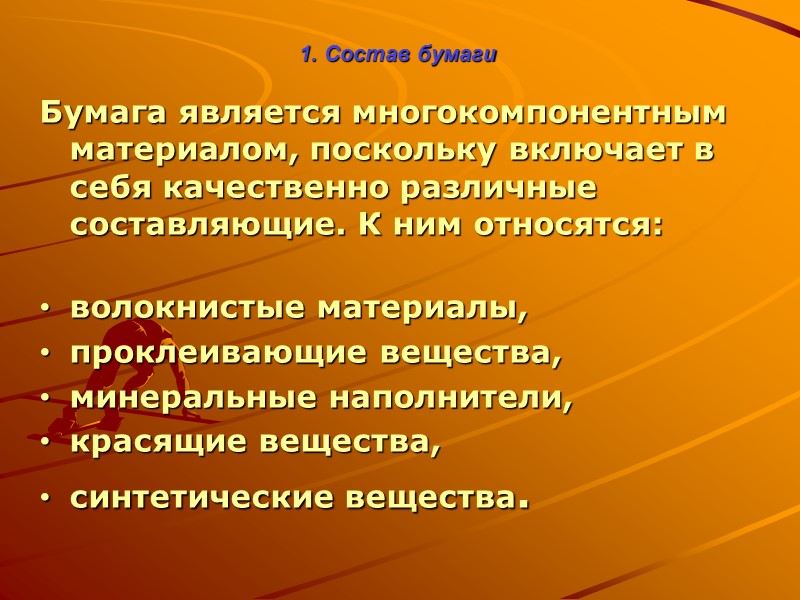 1. Состав бумаги

Бумага является многокомпонентным материалом, поскольку включает в себя качественно различные составляющие. К ним относятся:

• волокнистые материалы,
• проклеивающие вещества,
• минеральные наполнители,
• красящие вещества,
• синтетические вещества.